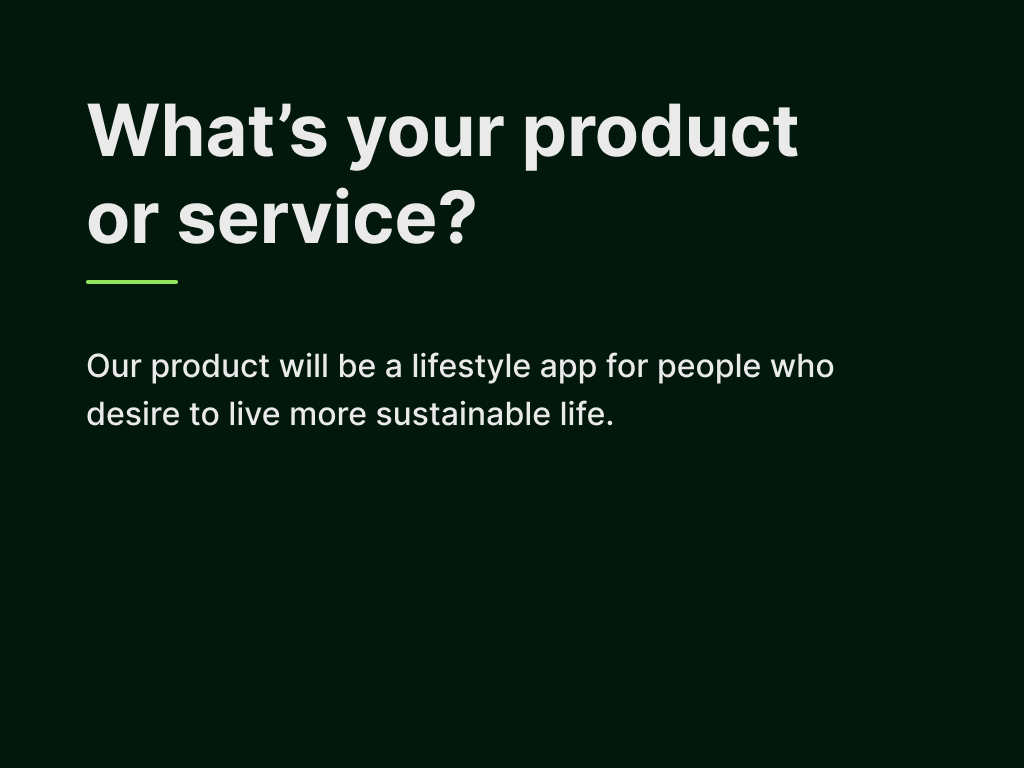 What’s your product or service?

Our product will be a lifestyle app for people who desire to live more sustainable life.